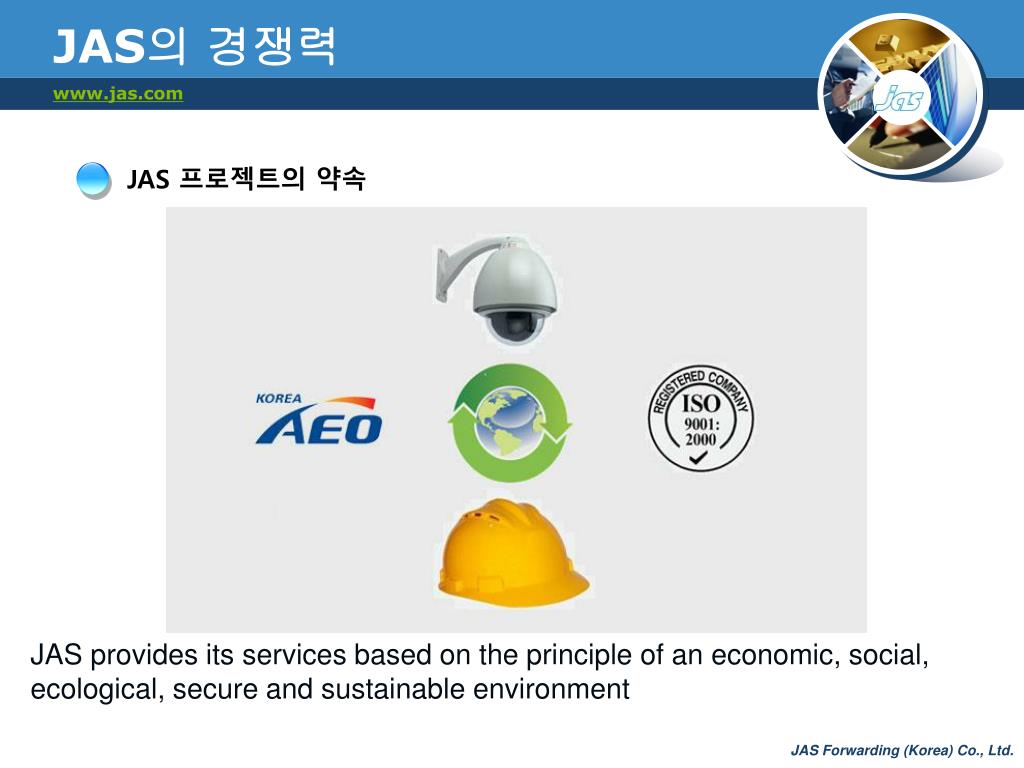 JAS의 경쟁력

www.jas.com

jas

JAS 프로젝트의 약속

KOREA
AEO

REGISTERED COMPANY
ISO
9001:
2000

JAS provides its services based on the principle of an economic, social, ecological, secure and sustainable environment

JAS Forwarding (Korea) Co., Ltd.